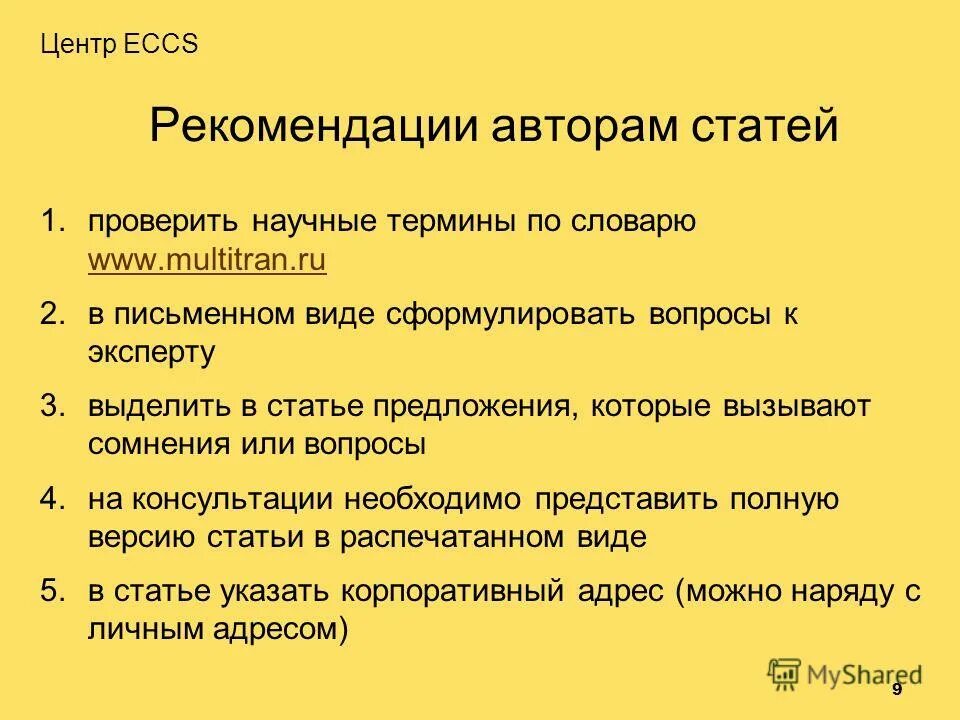 Центр ECCS

Рекомендации авторам статей

1. проверить научные термины по словарю www.multitran.ru
2. в письменном виде сформулировать вопросы к эксперту
3. выделить в статье предложения, которые вызывают сомнения или вопросы
4. на консультации необходимо представить полную версию статьи в распечатанном виде
5. в статье указать корпоративный адрес (можно наряду с личным адресом)

MyShared

9